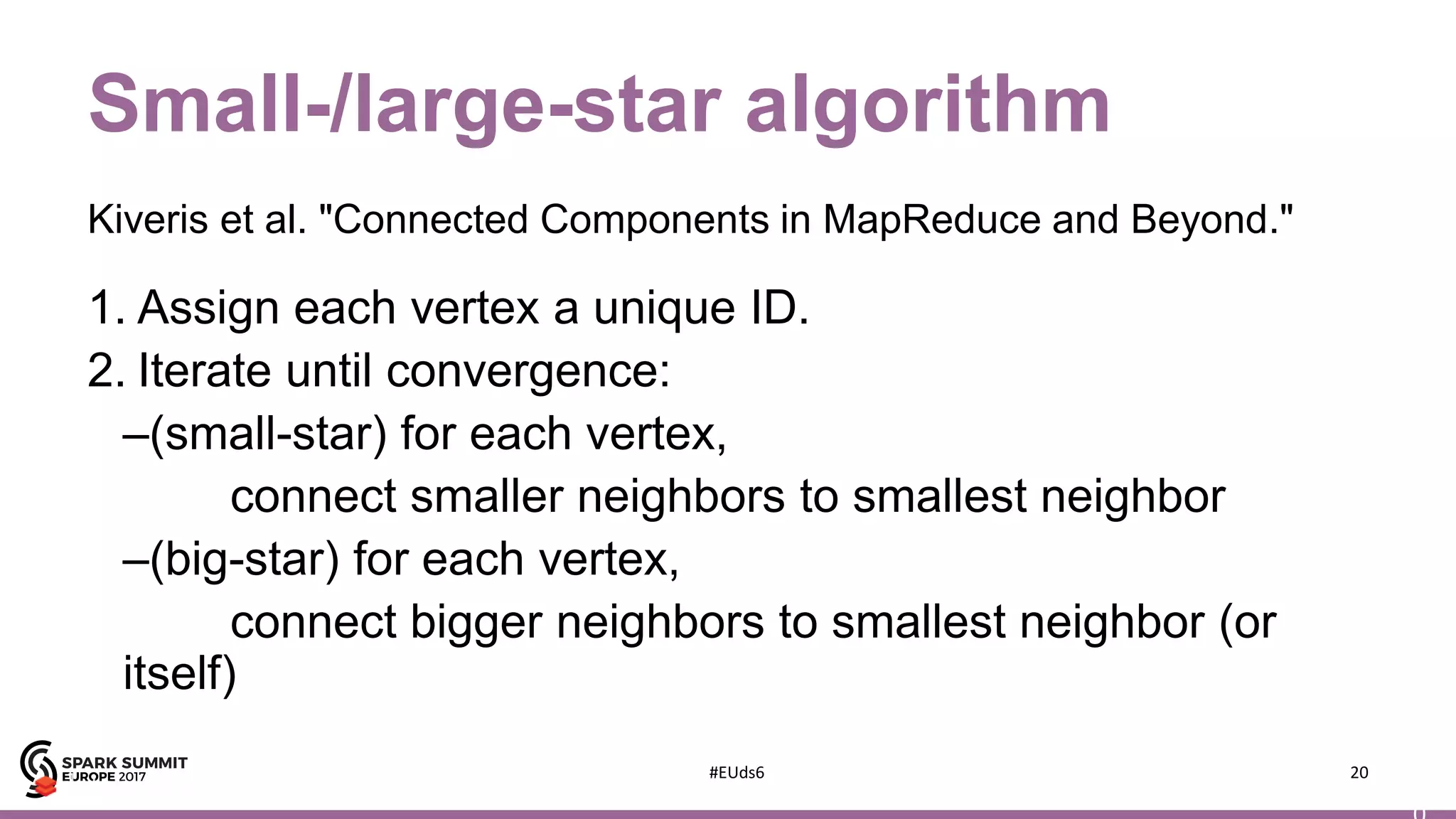 Small-/large-star algorithm

Kiveris et al. "Connected Components in MapReduce and Beyond."

1. Assign each vertex a unique ID.
2. Iterate until convergence:
–(small-star) for each vertex,
connect smaller neighbors to smallest neighbor
–(big-star) for each vertex,
connect bigger neighbors to smallest neighbor (or itself)

SPARK SUMMIT EUROPE 2017

#EUds6

20